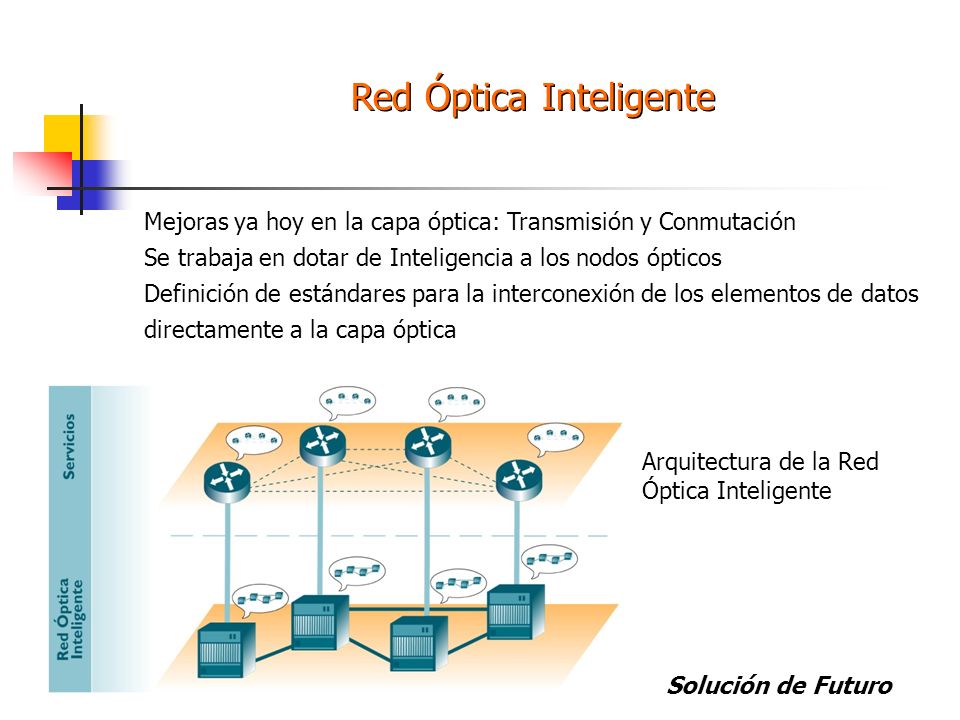 Red Óptica Inteligente

Mejoras ya hoy en la capa óptica: Transmisión y Conmutación

Se trabaja en dotar de Inteligencia a los nodos ópticos

Definición de estándares para la interconexión de los elementos de datos directamente a la capa óptica

Servicios

Red Óptica Inteligente

Arquitectura de la Red Óptica Inteligente

Solución de Futuro